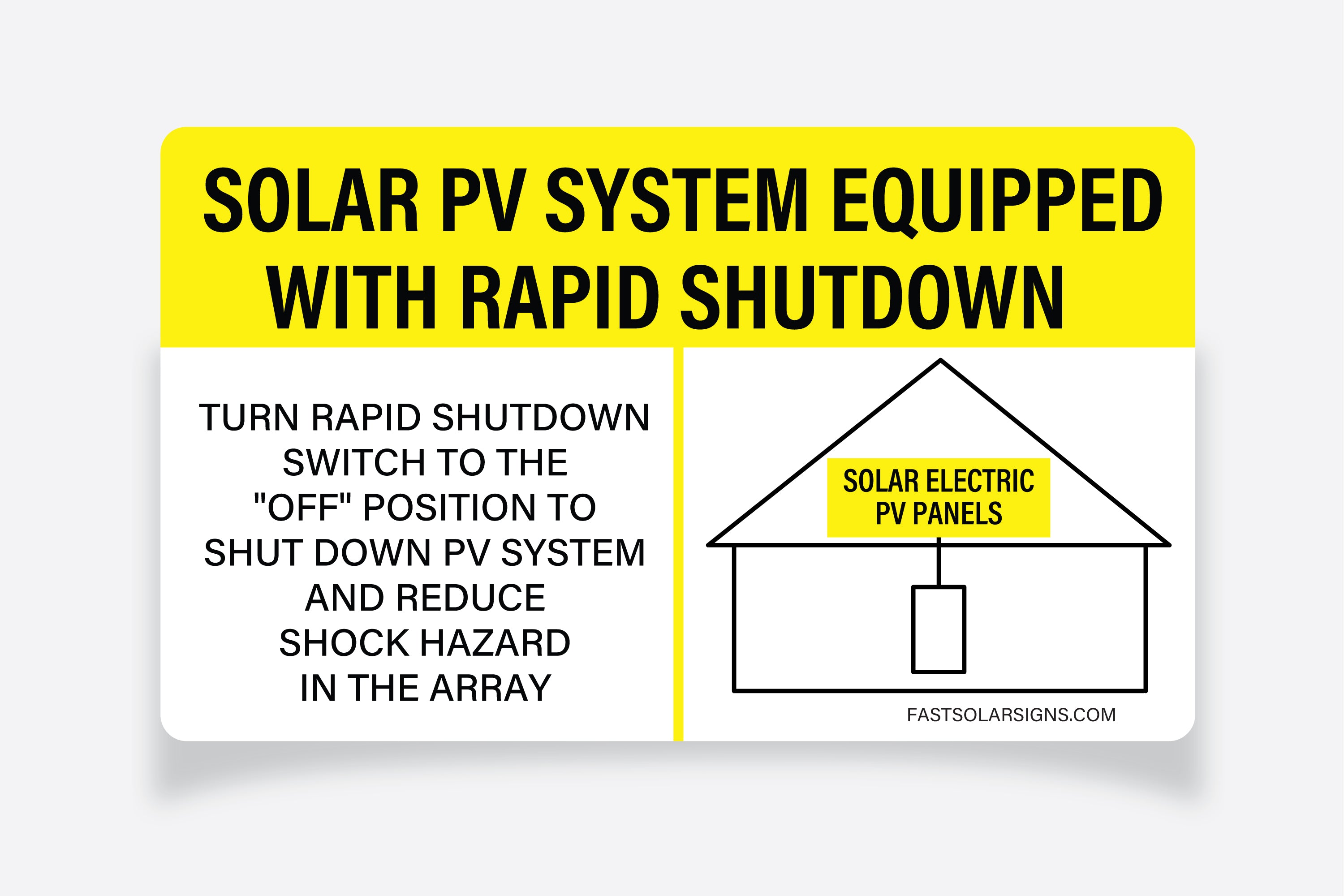 SOLAR PV SYSTEM EQUIPPED WITH RAPID SHUTDOWN

TURN RAPID SHUTDOWN SWITCH TO THE "OFF" POSITION TO SHUT DOWN PV SYSTEM AND REDUCE SHOCK HAZARD IN THE ARRAY

SOLAR ELECTRIC PV PANELS

FASTSOLARSIGNS.COM